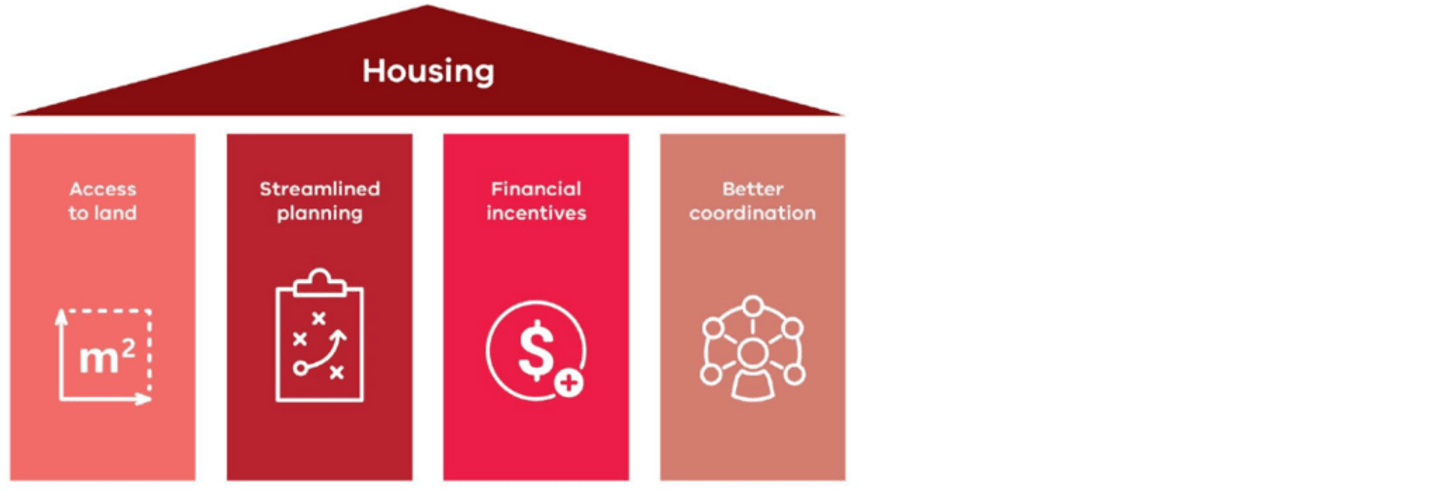 Housing

Access to land

$m^2$

Streamlined planning

Financial incentives

$

Better coordination